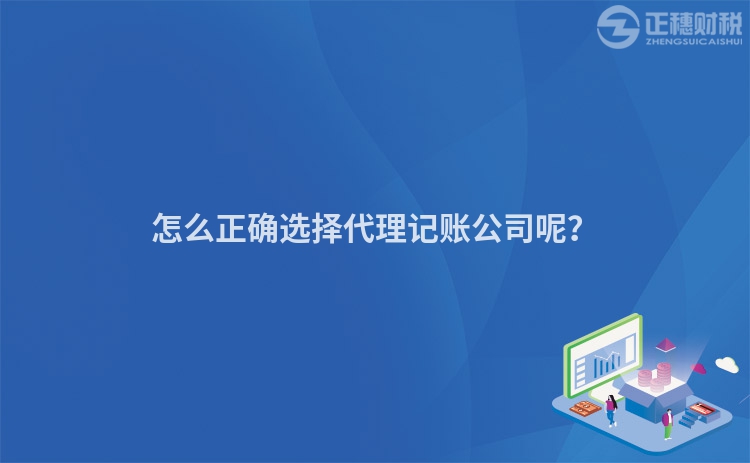 正穗财税
ZHENGSUICAISHUI

怎么正确选择代理记账公司呢?